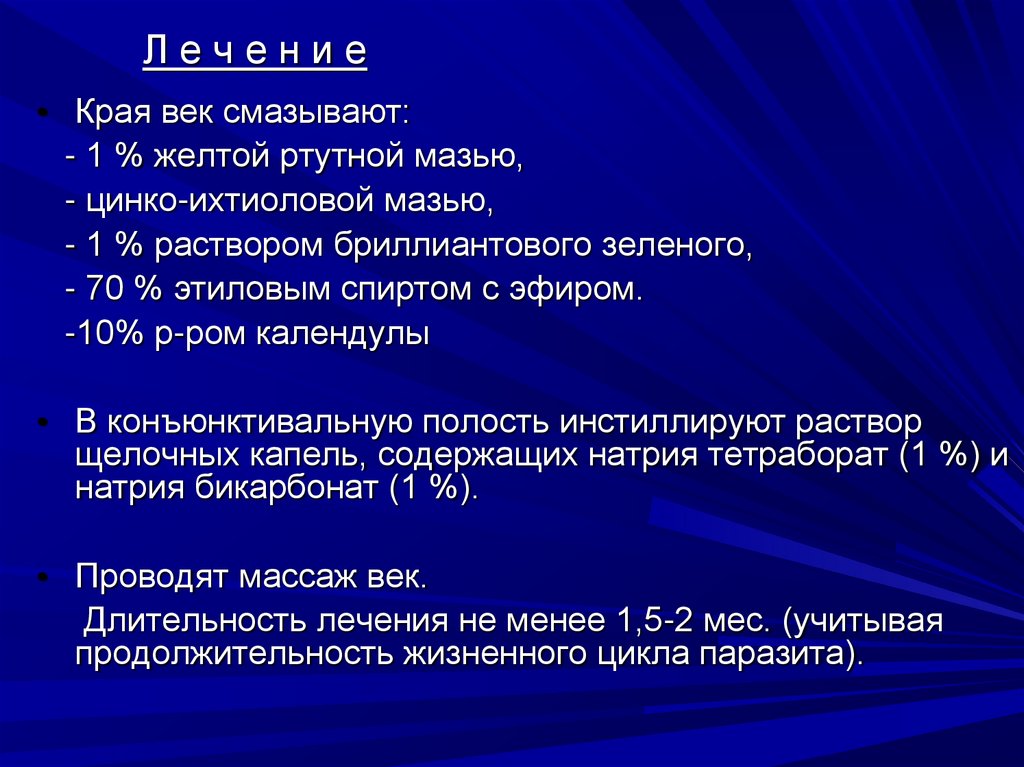 Л е ч е н и е

• Края век смазывают:
- 1 % желтой ртутной мазью,
- цинко-ихтиоловой мазью,
- 1 % раствором бриллиантового зеленого,
- 70 % этиловым спиртом с эфиром.
-10% р-ром календулы

• В конъюнктивальную полость инстиллируют раствор щелочных капель, содержащих натрия тетраборат (1 %) и натрия бикарбонат (1 %).

• Проводят массаж век.
Длительность лечения не менее 1,5-2 мес. (учитывая продолжительность жизненного цикла паразита).